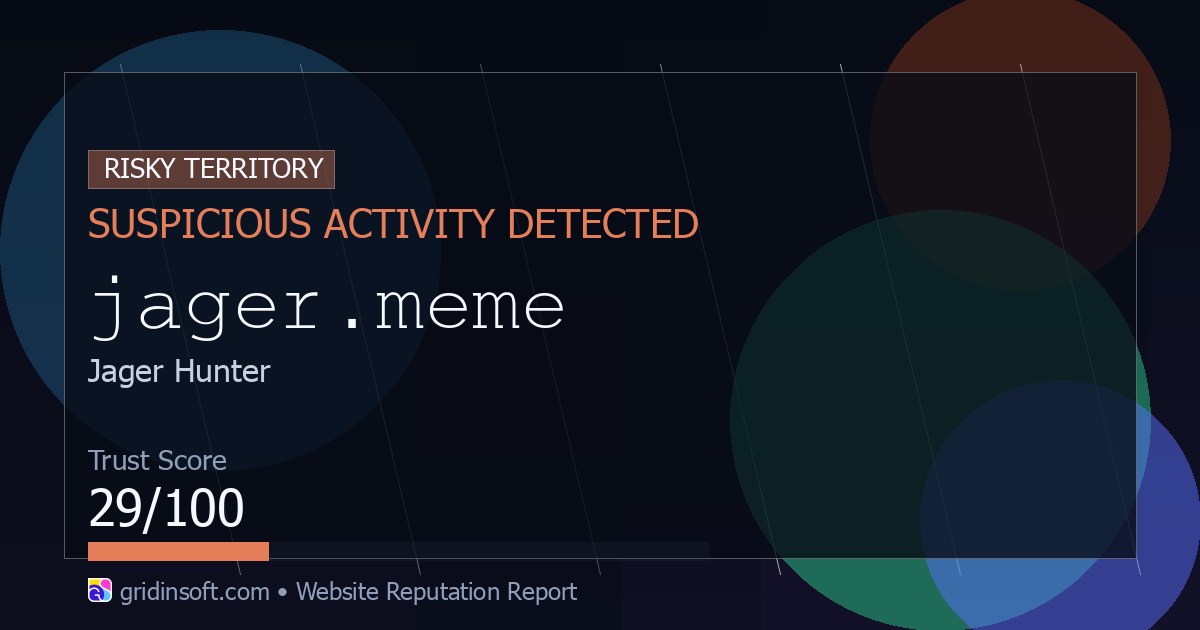 RISKY TERRITORY
SUSPICIOUS ACTIVITY DETECTED
jager.meme
Jager Hunter
Trust Score
29/100
gridinsoft.com • Website Reputation Report